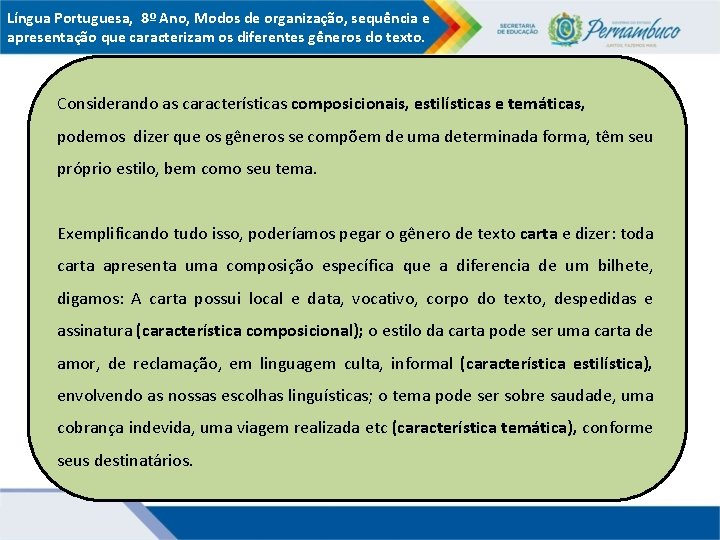 Língua Portuguesa, 8º Ano, Modos de organização, sequência e apresentação que caracterizam os diferentes gêneros do texto.

SECRETARIA DE EDUCAÇÃO

GOVERNO DO ESTADO Pernambuco JUNTOS, FAZEMOS MAIS

Considerando as características composicionais, estilísticas e temáticas, podemos dizer que os gêneros se compõem de uma determinada forma, têm seu próprio estilo, bem como seu tema.

Exemplificando tudo isso, poderíamos pegar o gênero de texto carta e dizer: toda carta apresenta uma composição específica que a diferencia de um bilhete, digamos: A carta possui local e data, vocativo, corpo do texto, despedidas e assinatura (característica composicional); o estilo da carta pode ser uma carta de amor, de reclamação, em linguagem culta, informal (característica estilística), envolvendo as nossas escolhas linguísticas; o tema pode ser sobre saudade, uma cobrança indevida, uma viagem realizada etc (característica temática), conforme seus destinatários.